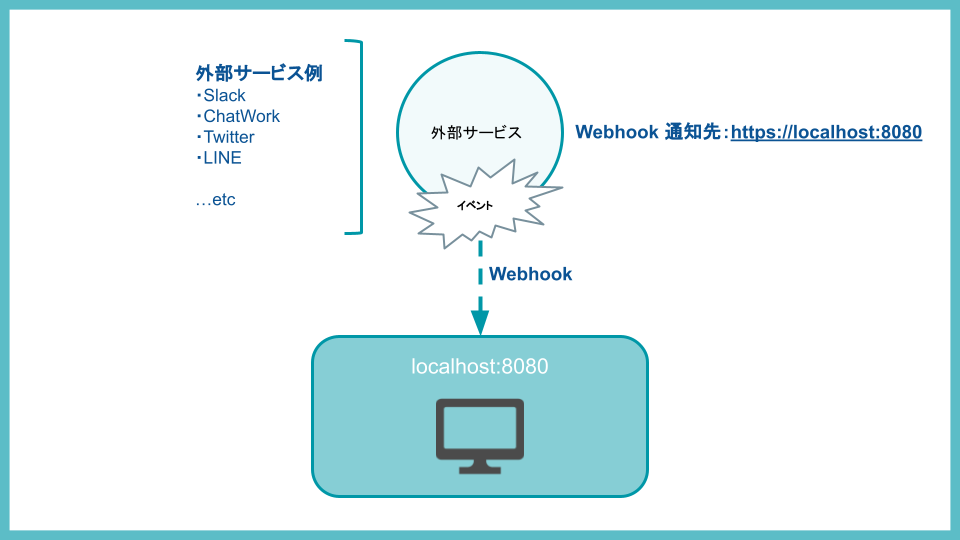 外部サービス例
・Slack
・ChatWork
・Twitter
・LINE

…etc

外部サービス

Webhook 通知先：https://localhost:8080

イベント

Webhook

localhost:8080